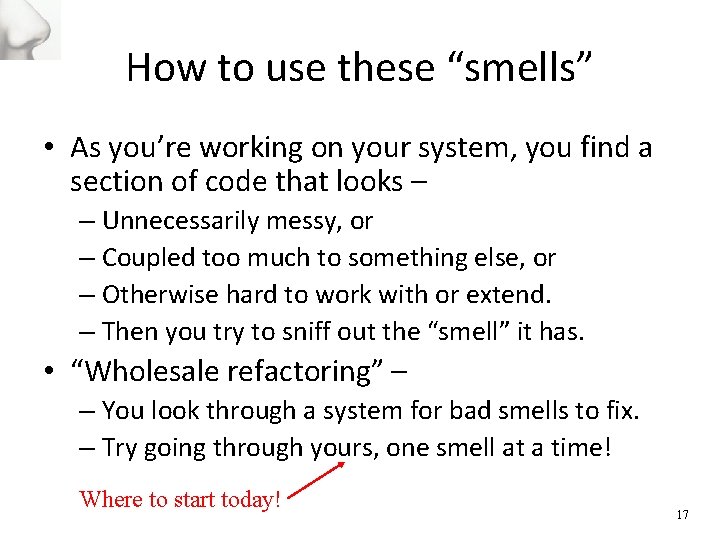 How to use these “smells”

• As you’re working on your system, you find a section of code that looks –

– Unnecessarily messy, or

– Coupled too much to something else, or

– Otherwise hard to work with or extend.

– Then you try to sniff out the “smell” it has.

• “Wholesale refactoring” –

– You look through a system for bad smells to fix.

– Try going through yours, one smell at a time!

Where to start today!

17